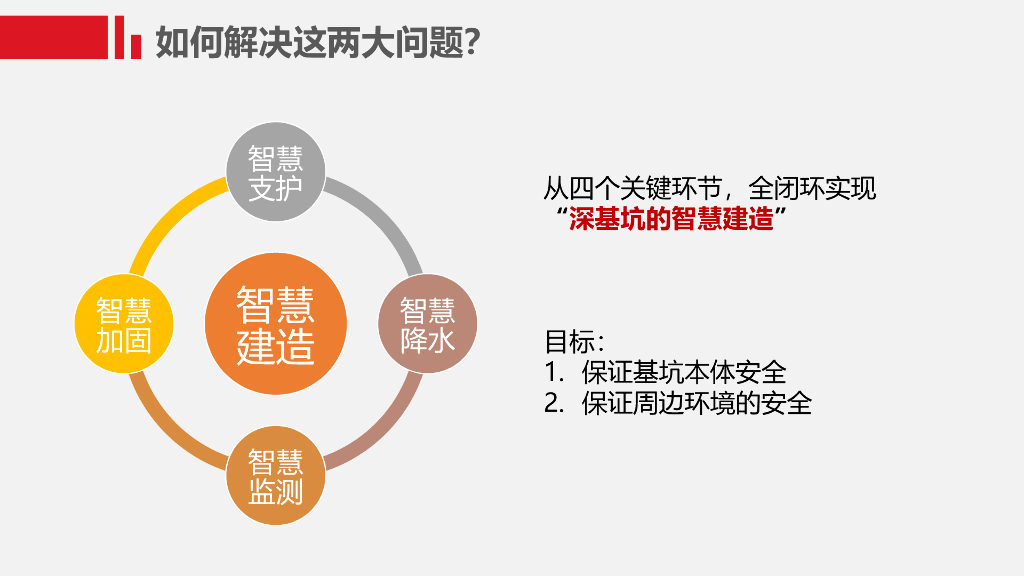 如何解决这两大问题?

智慧支护

智慧加固

智慧建造

智慧降水

智慧监测

从四个关键环节，全闭环实现“深基坑的智慧建造”

目标：
1. 保证基坑本体安全
2. 保证周边环境的安全